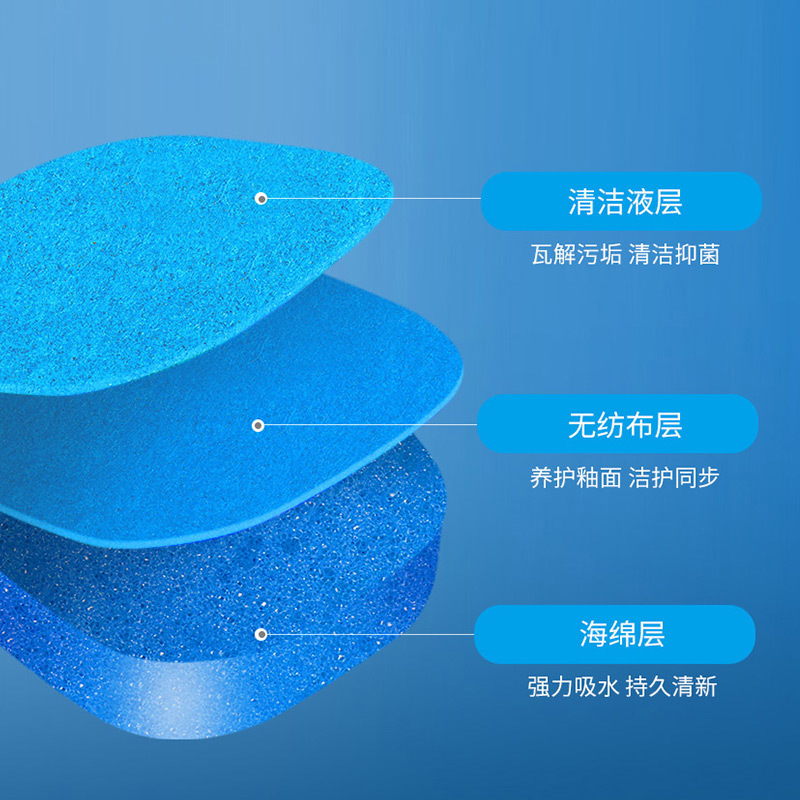 清洁液层

瓦解污垢 清洁抑菌

无纺布层

养护釉面 洁护同步

海绵层

强力吸水 持久清新